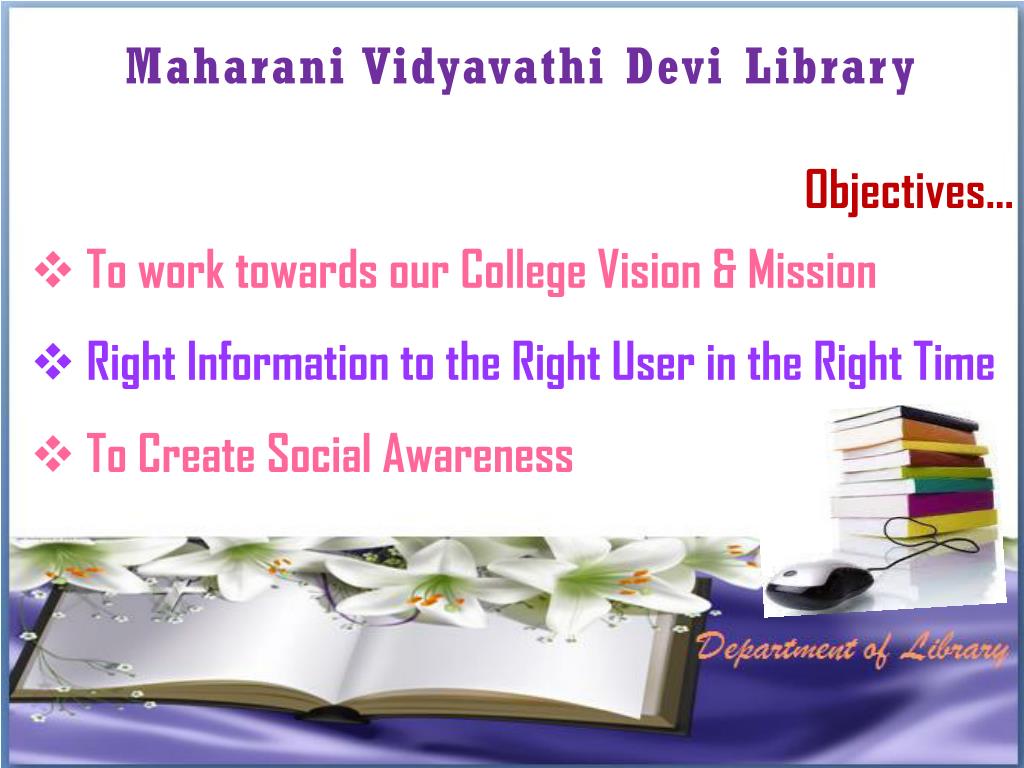 Maharani Vidyavathi Devi Library

Objectives…

❖ To work towards our College Vision & Mission

❖ Right Information to the Right User in the Right Time

❖ To Create Social Awareness

Department of Library